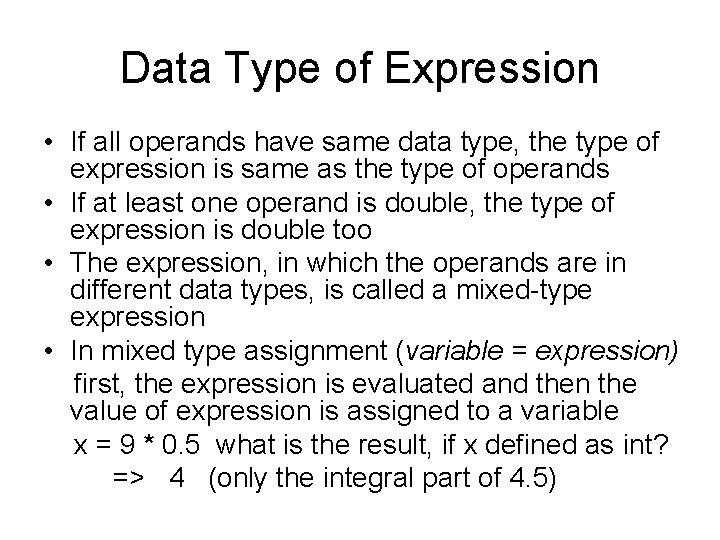 Data Type of Expression

• If all operands have same data type, the type of expression is same as the type of operands
• If at least one operand is double, the type of expression is double too
• The expression, in which the operands are in different data types, is called a mixed-type expression
• In mixed type assignment (variable = expression) first, the expression is evaluated and then the value of expression is assigned to a variable

x = 9 * 0.5 what is the result, if x defined as int?

=> 4 (only the integral part of 4.5)